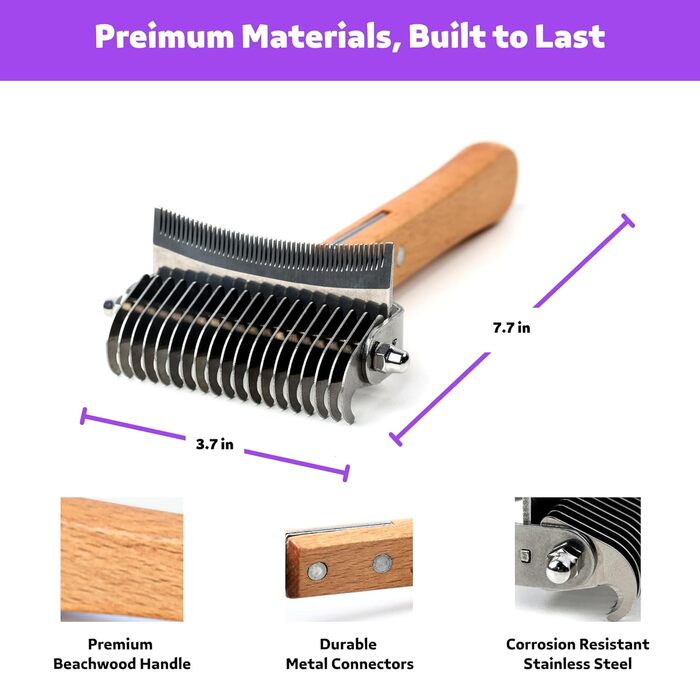 Preimum Materials, Built to Last

7.7 in

3.7 in

Premium
Beachwood Handle

Durable
Metal Connectors

Corrosion Resistant
Stainless Steel